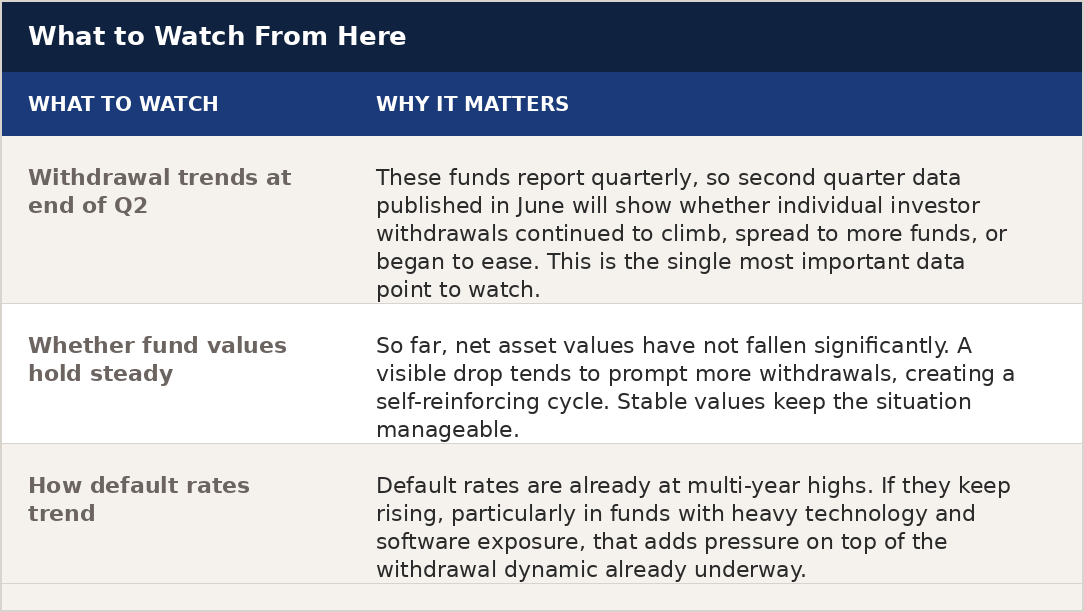 What to Watch From Here

| WHAT TO WATCH | WHY IT MATTERS |
|---|---|
| Withdrawal trends at end of Q2 | These funds report quarterly, so second quarter data published in June will show whether individual investor withdrawals continued to climb, spread to more funds, or began to ease. This is the single most important data point to watch. |
| Whether fund values hold steady | So far, net asset values have not fallen significantly. A visible drop tends to prompt more withdrawals, creating a self-reinforcing cycle. Stable values keep the situation manageable. |
| How default rates trend | Default rates are already at multi-year highs. If they keep rising, particularly in funds with heavy technology and software exposure, that adds pressure on top of the withdrawal dynamic already underway. |